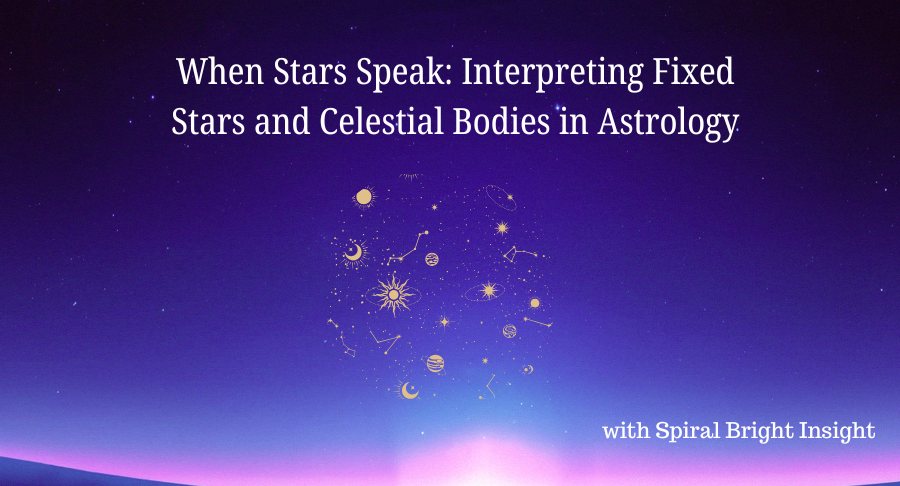 When Stars Speak: Interpreting Fixed Stars and Celestial Bodies in Astrology

with Spiral Bright Insight